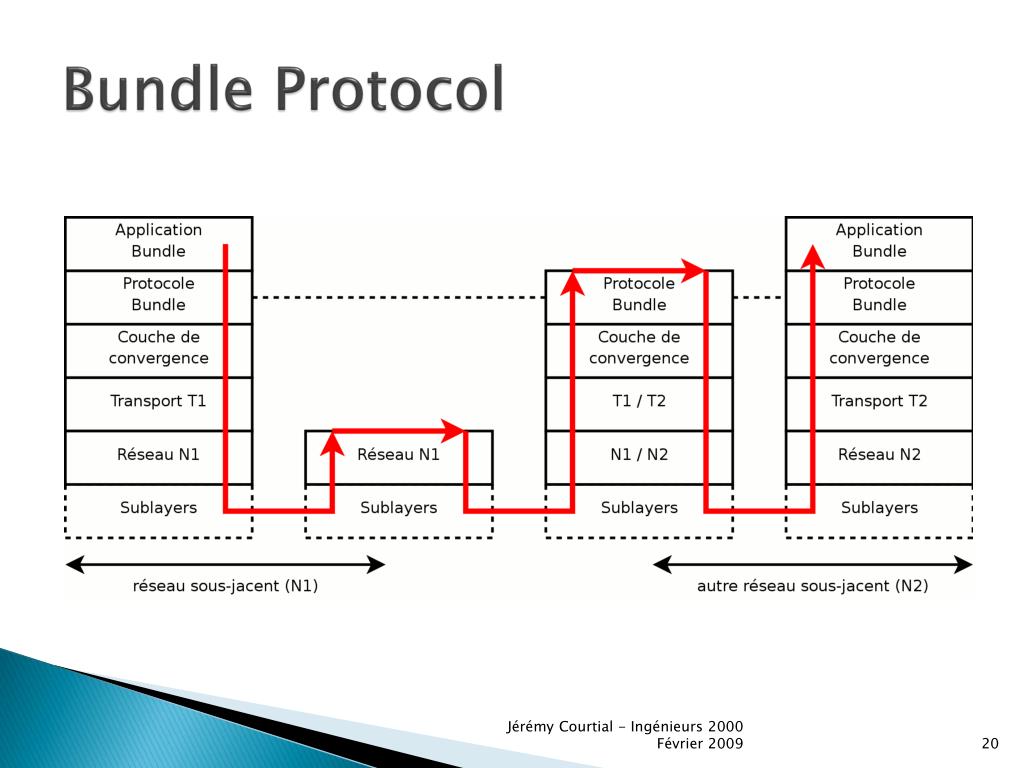 Bundle Protocol

Application Bundle

Protocole Bundle

Couche de convergence

Transport T1

Réseau N1

Sublayers

Réseau N1

Sublayers

Protocole Bundle

Couche de convergence

T1 / T2

N1 / N2

Sublayers

Application Bundle

Protocole Bundle

Couche de convergence

Transport T2

Réseau N2

Sublayers

réseau sous-jacent (N1)

autre réseau sous-jacent (N2)

Jérémy Courtial - Ingénieurs 2000
Février 2009

20